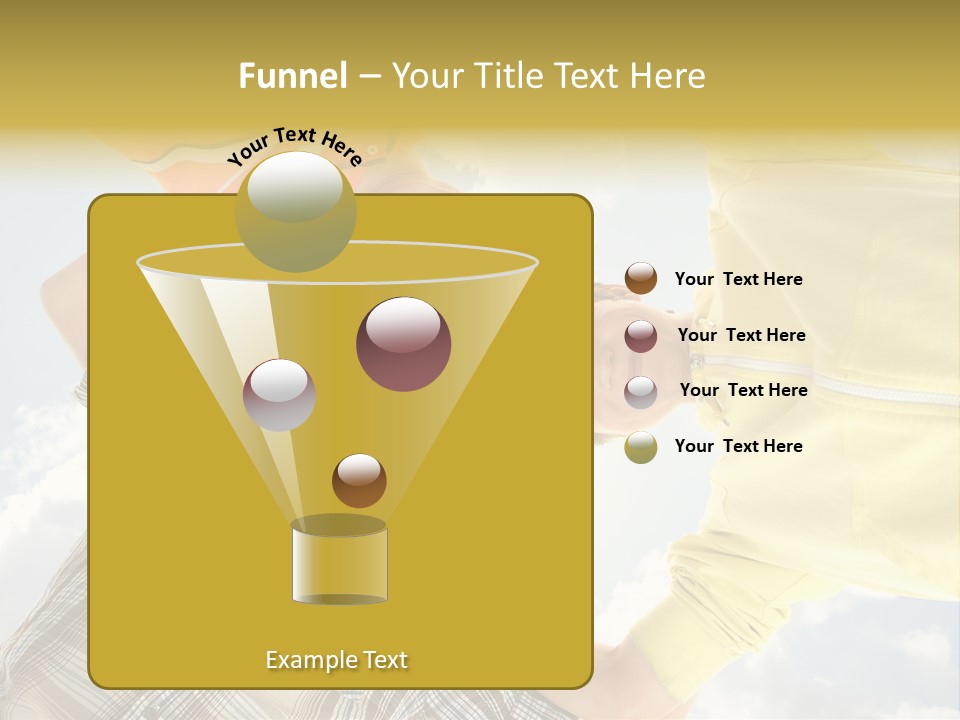 Funnel – Your Title Text Here

Your Text Here

Your Text Here

Your Text Here

Your Text Here

Your Text Here

Example Text